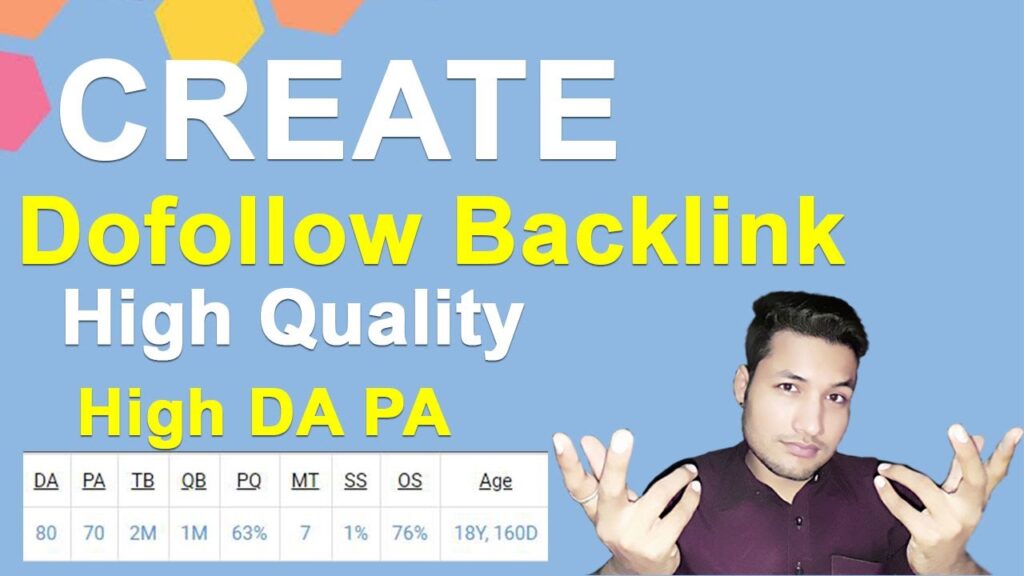 CREATE

Dofollow Backlink

High Quality

High DA PA

| DA | PA | TB | QB | PQ | MT | SS | OS | Age |
|---|---|---|---|---|---|---|---|---|
| 80 | 70 | 2M | 1M | 63% | 7 | 1% | 76% | 18Y, 160D |